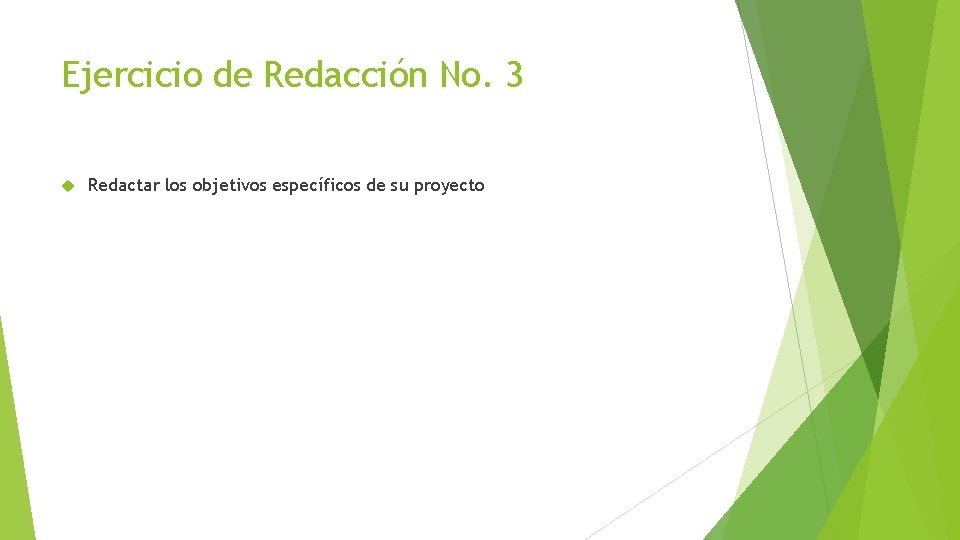 Ejercicio de Redacción No. 3

Redactar los objetivos específicos de su proyecto